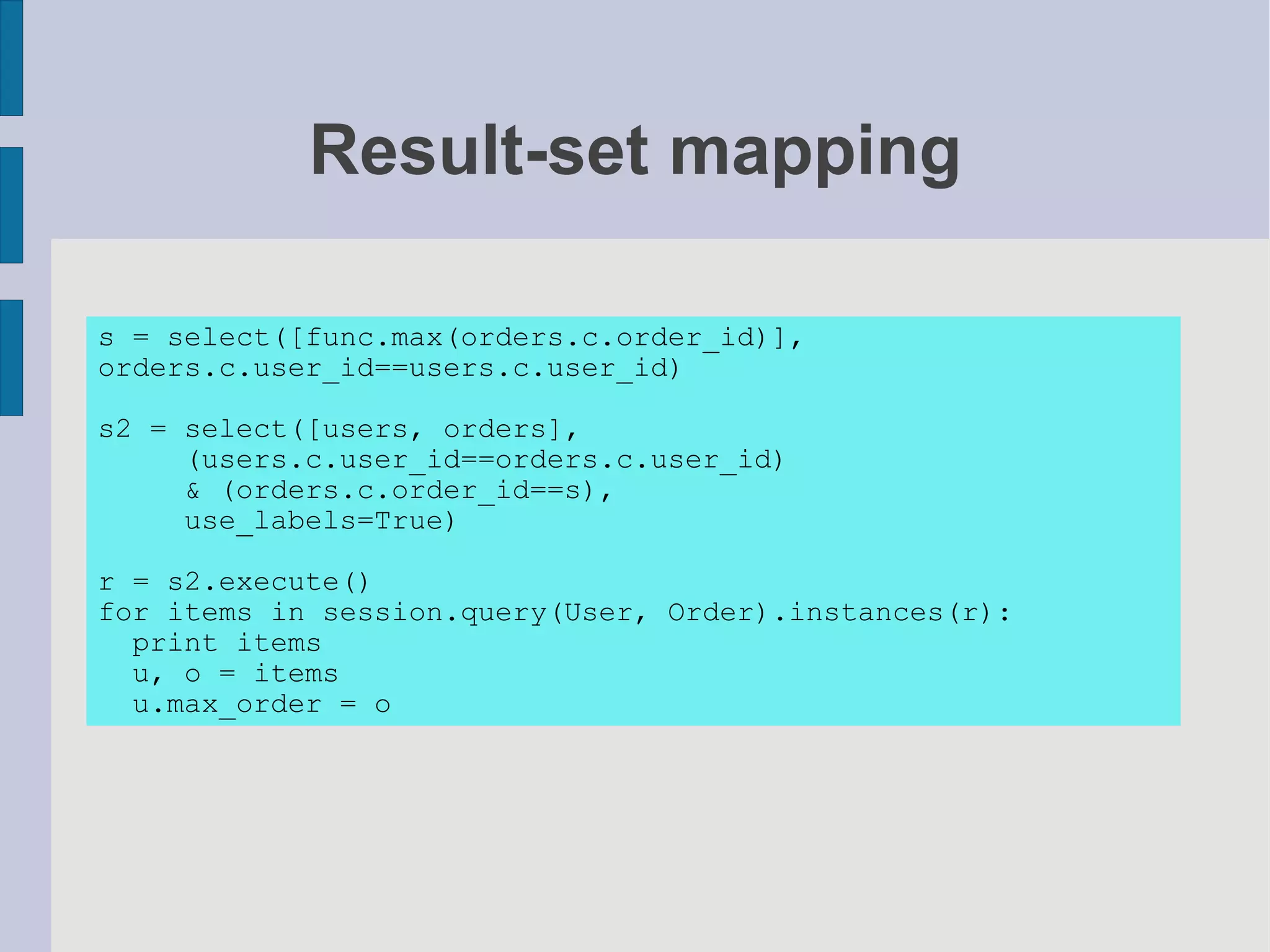 Result-set mapping

s = select([func.max(orders.c.order_id)],
orders.c.user_id==users.c.user_id)

s2 = select([users, orders],
     (users.c.user_id==orders.c.user_id)
     & (orders.c.order_id==s),
     use_labels=True)

r = s2.execute()
for items in session.query(User, Order).instances(r):
  print items
  u, o = items
  u.max_order = o